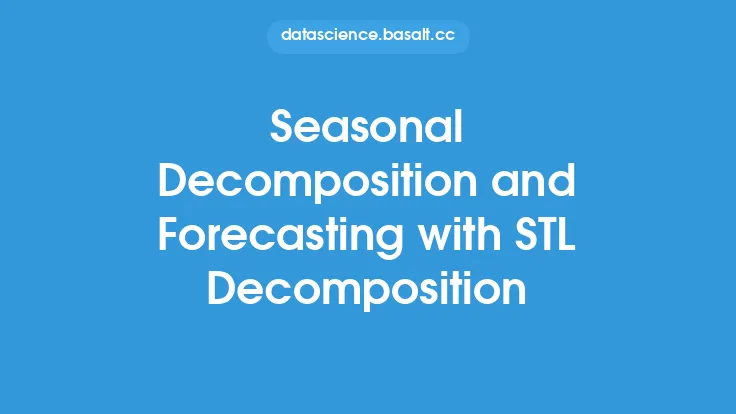 datascience.basalt.cc

Seasonal Decomposition and Forecasting with STL Decomposition